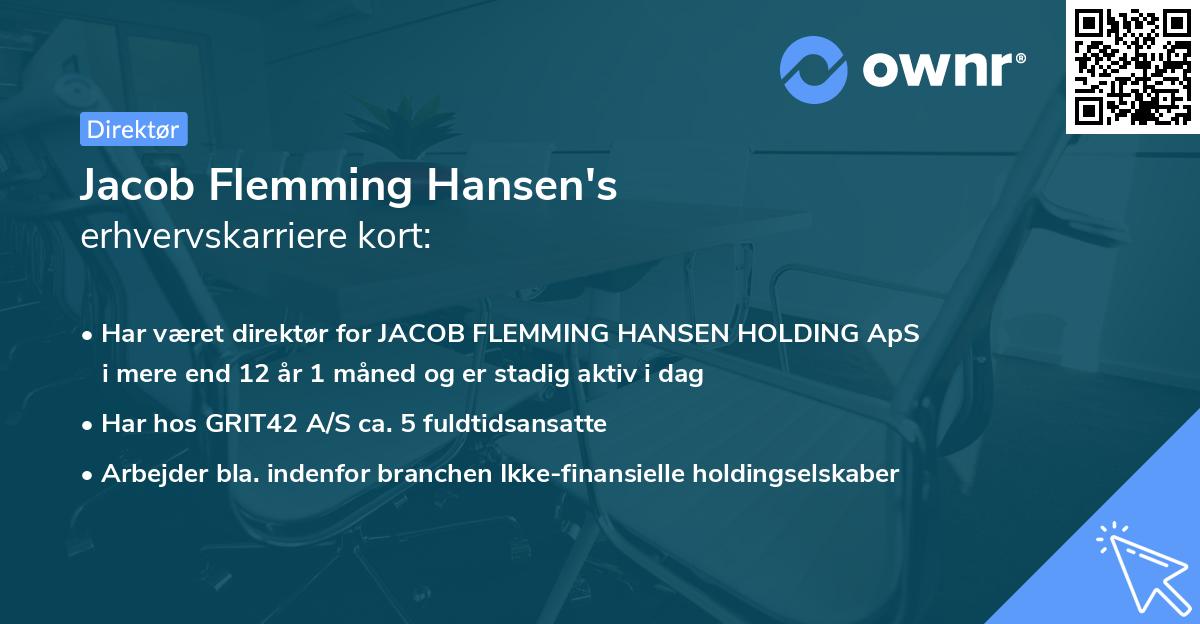 ownr®

Direktør

Jacob Flemming Hansen's erhvervskarriere kort:

• Har været direktør for JACOB FLEMMING HANSEN HOLDING ApS i mere end 12 år 1 måned og er stadig aktiv i dag

• Har hos GRIT42 A/S ca. 5 fuldtidsansatte

• Arbejder bla. indenfor branchen Ikke-finansielle holdingselskaber